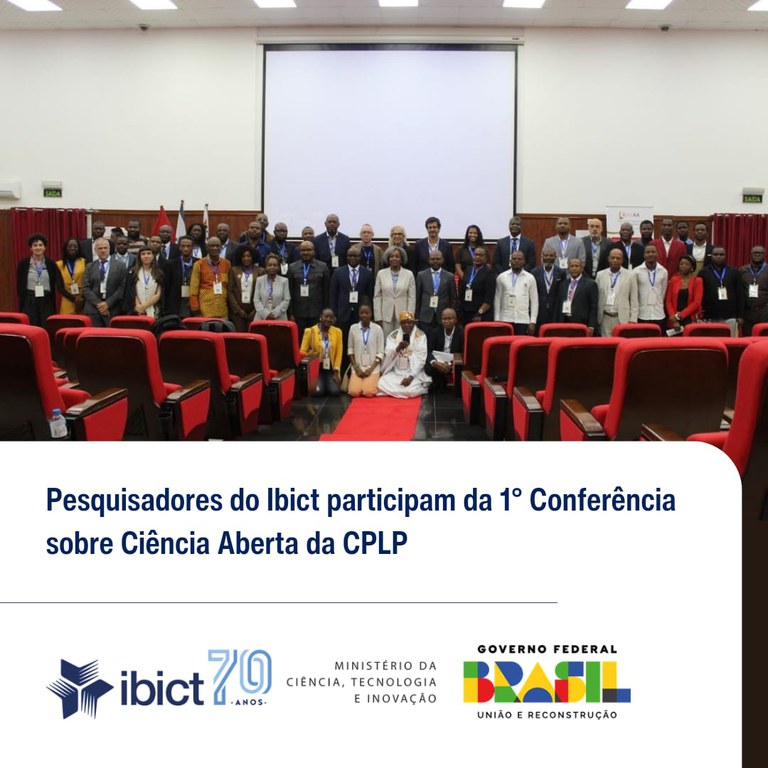 SAIDA

SAIDA

Pesquisadores do Ibict participam da 1° Conferência sobre Ciência Aberta da CPLP

ibict 70 ANOS

MINISTÉRIO DA CIÊNCIA, TECNOLOGIA E INOVAÇÃO

GOVERNO FEDERAL
BRASIL
UNIÃO E RECONSTRUÇÃO